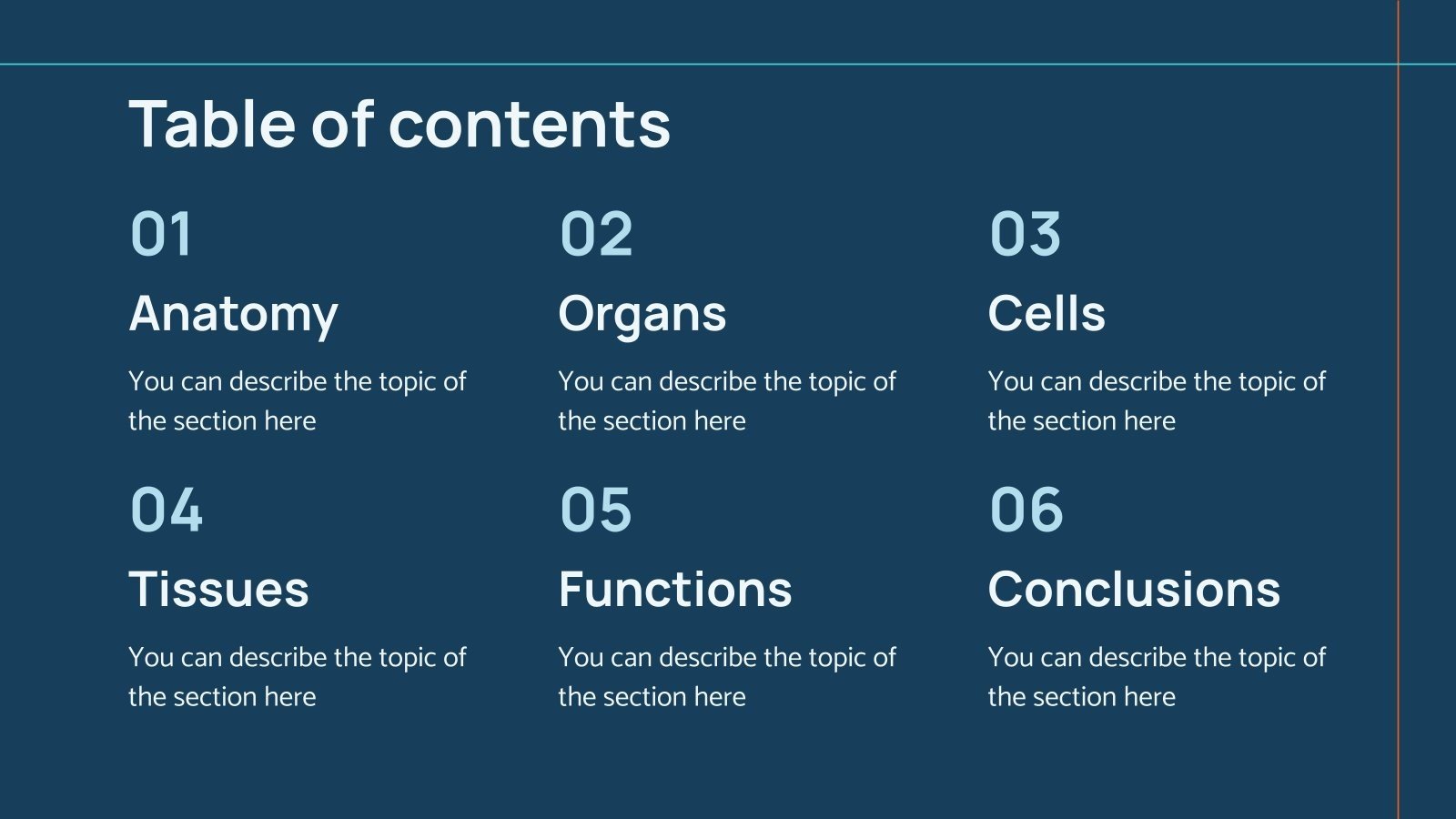 Table of contents

01

Anatomy

You can describe the topic of the section here

02

Organs

You can describe the topic of the section here

03

Cells

You can describe the topic of the section here

04

Tissues

You can describe the topic of the section here

05

Functions

You can describe the topic of the section here

06

Conclusions

You can describe the topic of the section here